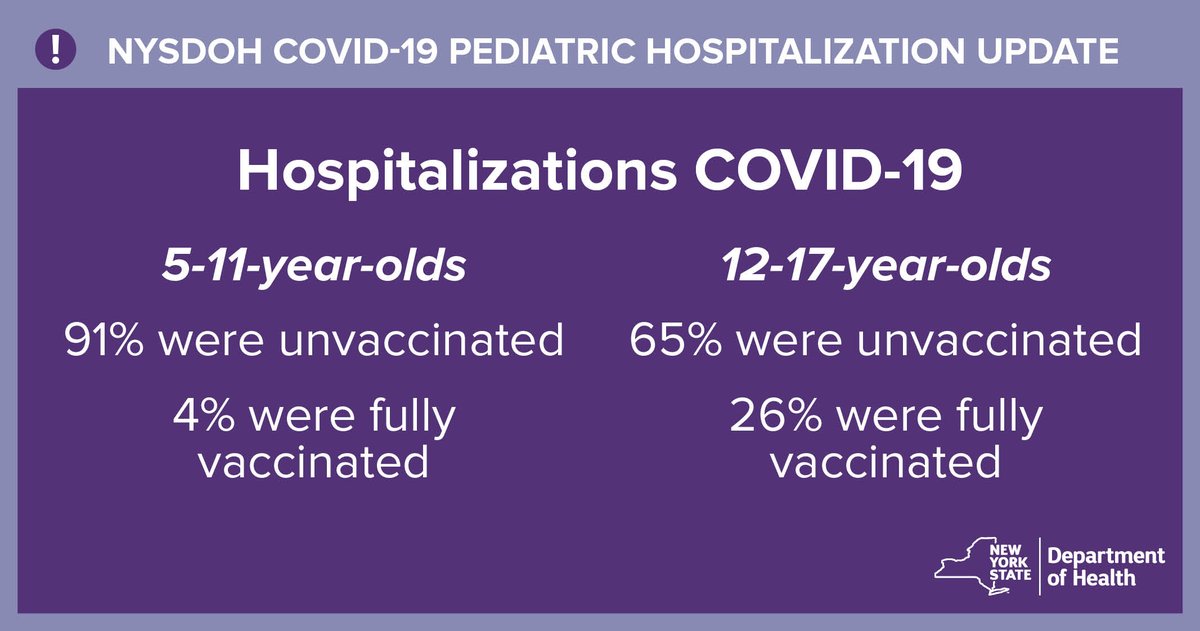 !

NYSDOH COVID-19 PEDIATRIC HOSPITALIZATION UPDATE

Hospitalizations COVID-19

5-11-year-olds

91% were unvaccinated

4% were fully vaccinated

12-17-year-olds

65% were unvaccinated

26% were fully vaccinated

NEW YORK STATE

Department of Health